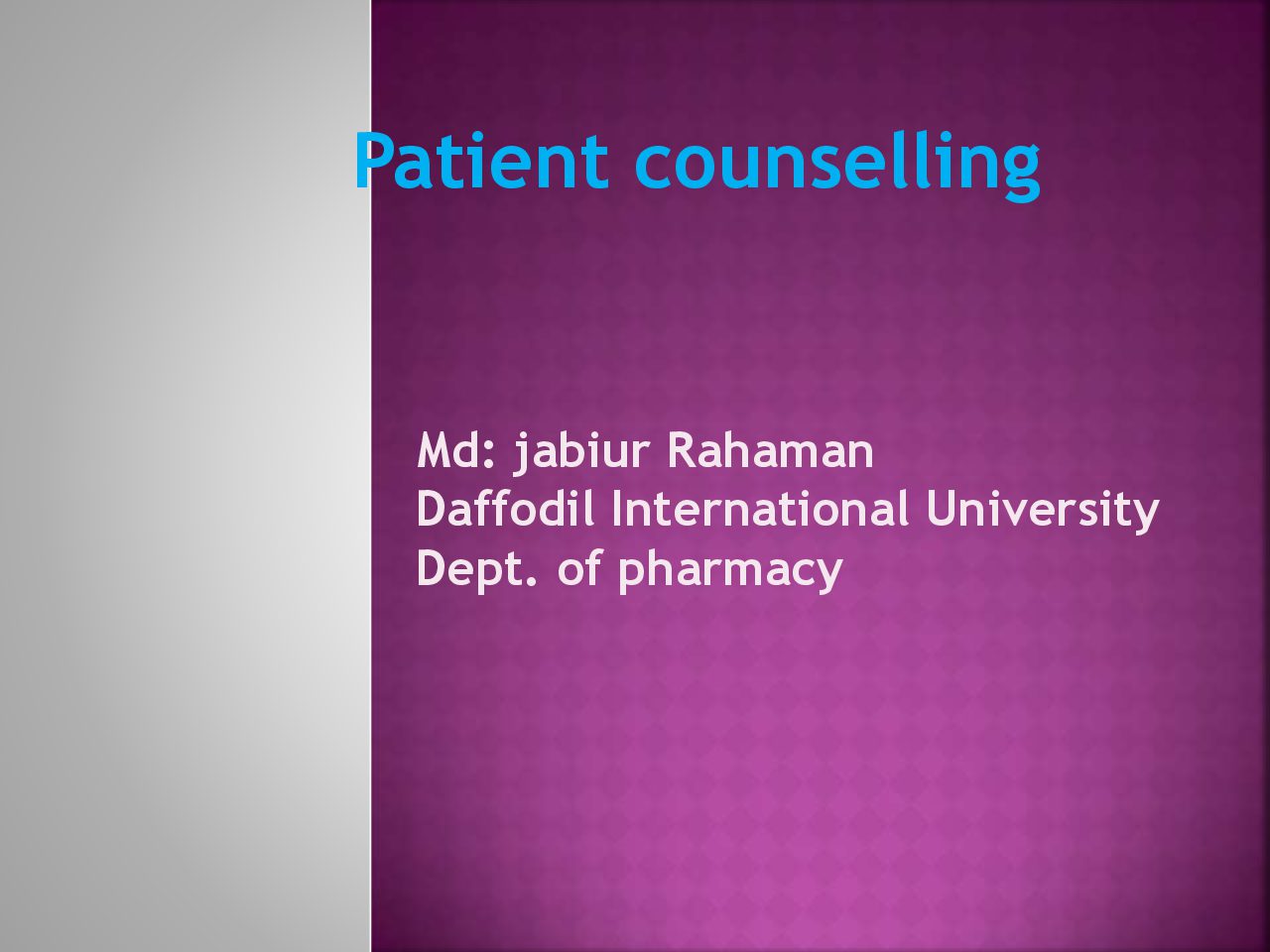 Patient counselling

Md: jabiur Rahaman
Daffodil International University
Dept. of pharmacy